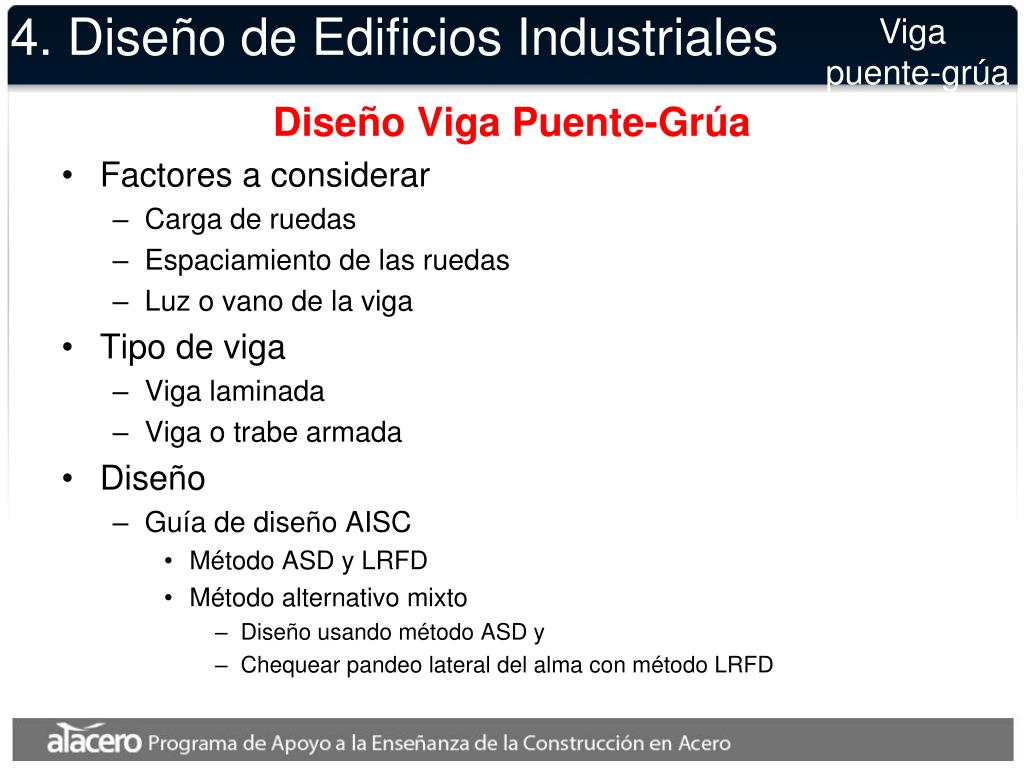 4. Diseño de Edificios Industriales

Viga puente-grúa

Diseño Viga Puente-Grúa

• Factores a considerar
– Carga de ruedas
– Espaciamiento de las ruedas
– Luz o vano de la viga
• Tipo de viga
– Viga laminada
– Viga o trabe armada
• Diseño
– Guía de diseño AISC
• Método ASD y LRFD
• Método alternativo mixto
– Diseño usando método ASD y
– Chequear pandeo lateral del alma con método LRFD

alacero Programa de Apoyo a la Enseñanza de la Construcción en Acero